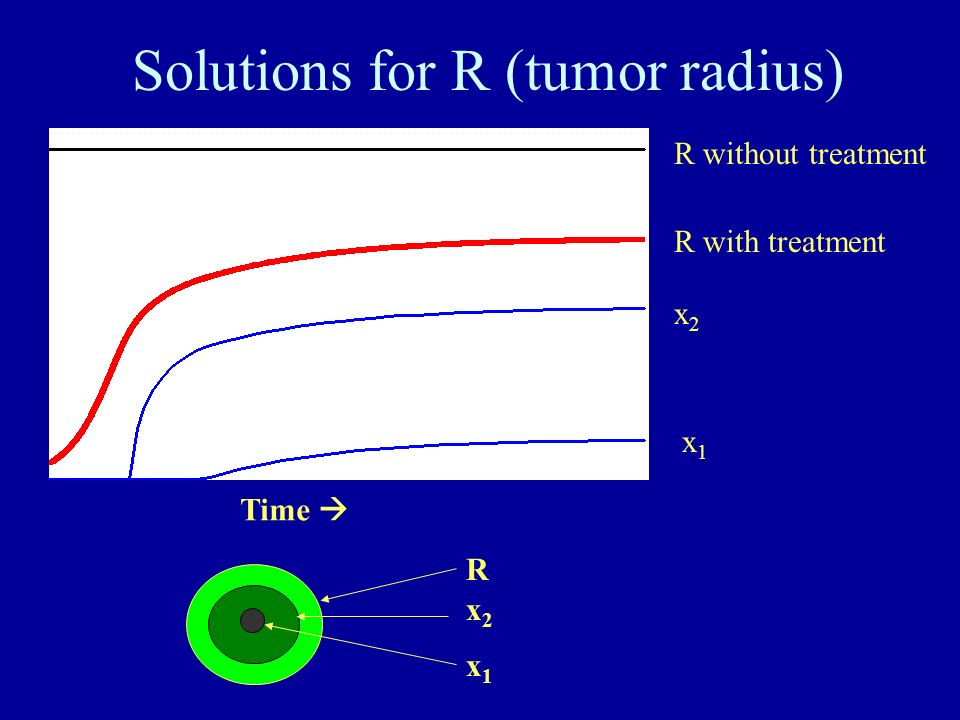 Solutions for R (tumor radius)

R without treatment

R with treatment

$x_2$

$x_1$

Time →

R

$x_2$

$x_1$